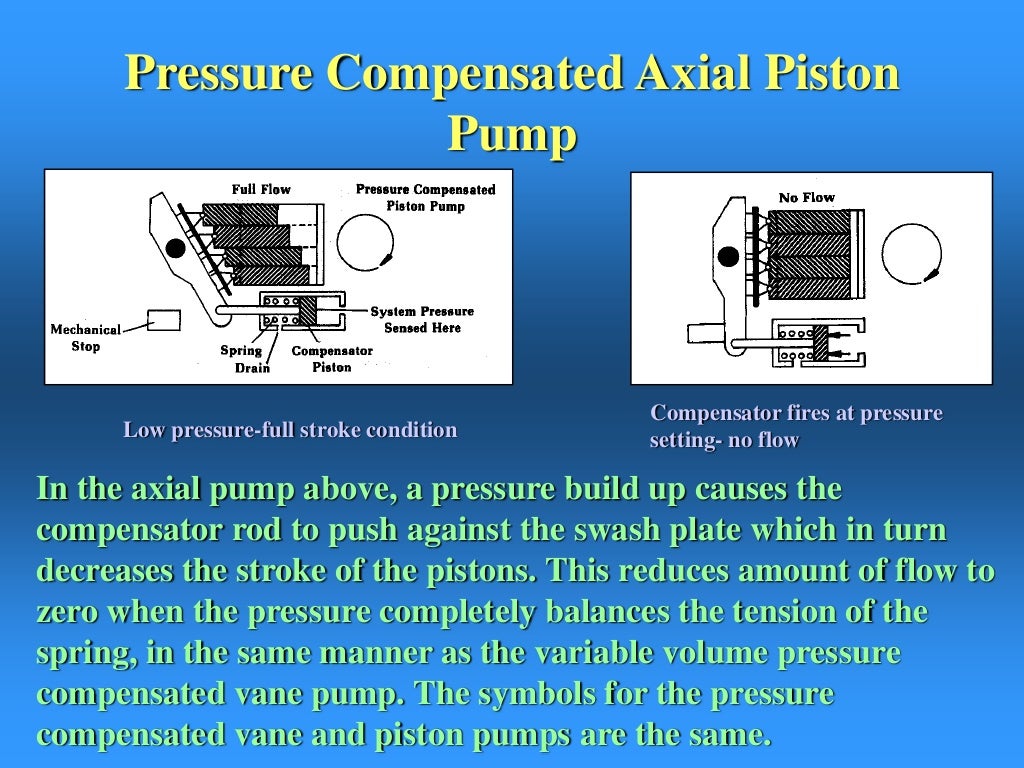 Pressure Compensated Axial Piston Pump

Full Flow

Pressure Compensated Piston Pump

System Pressure Sensed Here

Mechanical Stop

Spring

Drain

Compensator Piston

No Flow

Low pressure-full stroke condition

Compensator fires at pressure setting- no flow

In the axial pump above, a pressure build up causes the compensator rod to push against the swash plate which in turn decreases the stroke of the pistons. This reduces amount of flow to zero when the pressure completely balances the tension of the spring, in the same manner as the variable volume pressure compensated vane pump. The symbols for the pressure compensated vane and piston pumps are the same.